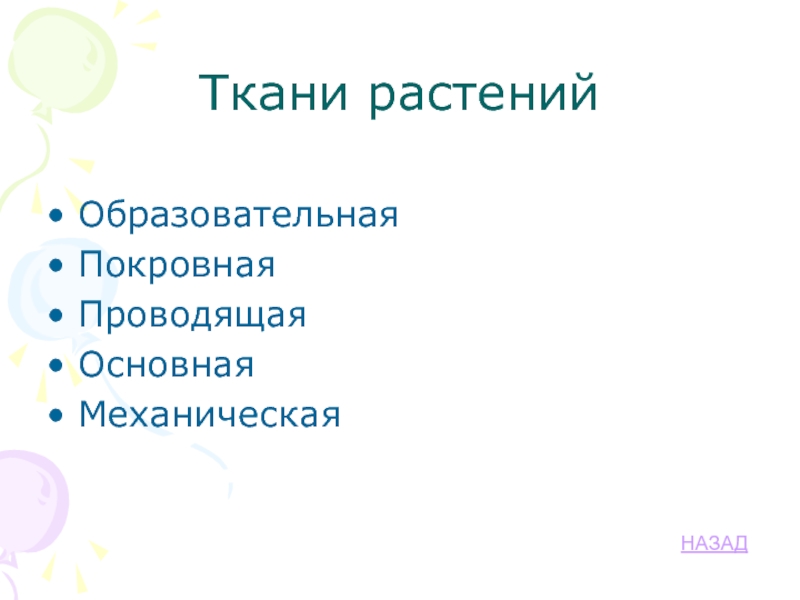 Ткани растений

• Образовательная
• Покровная
• Проводящая
• Основная
• Механическая

НАЗАД